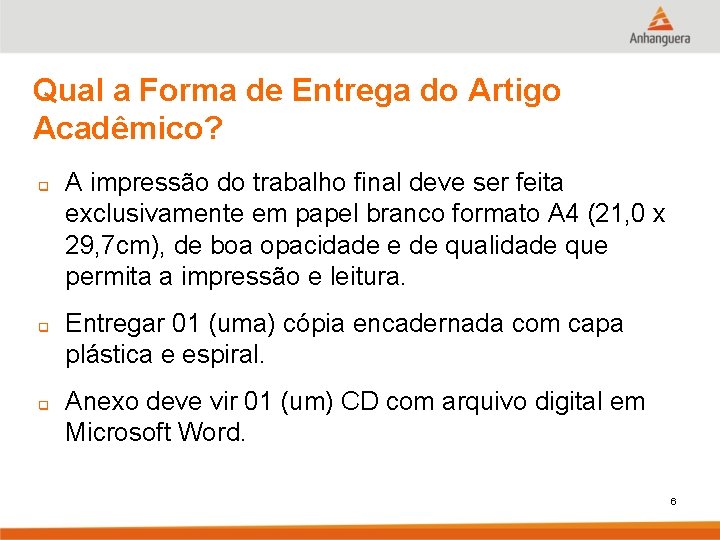 Anhanguera

Qual a Forma de Entrega do Artigo Acadêmico?

A impressão do trabalho final deve ser feita exclusivamente em papel branco formato A4 (21,0 x 29,7cm), de boa opacidade e de qualidade que permita a impressão e leitura.

Entregar 01 (uma) cópia encadernada com capa plástica e espiral.

Anexo deve vir 01 (um) CD com arquivo digital em Microsoft Word.

6